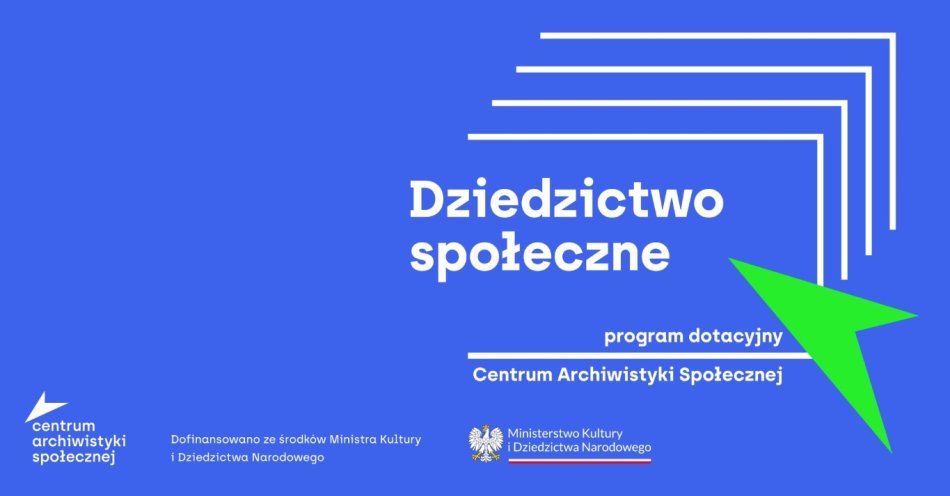 Dziedzictwo społeczne

program dotacyjny

Centrum Archiwistyki Społecznej

centrum archiwistyki społecznej

Dofinansowano ze środków Ministra Kultury i Dziedzictwa Narodowego

Ministerstwo Kultury i Dziedzictwa Narodowego